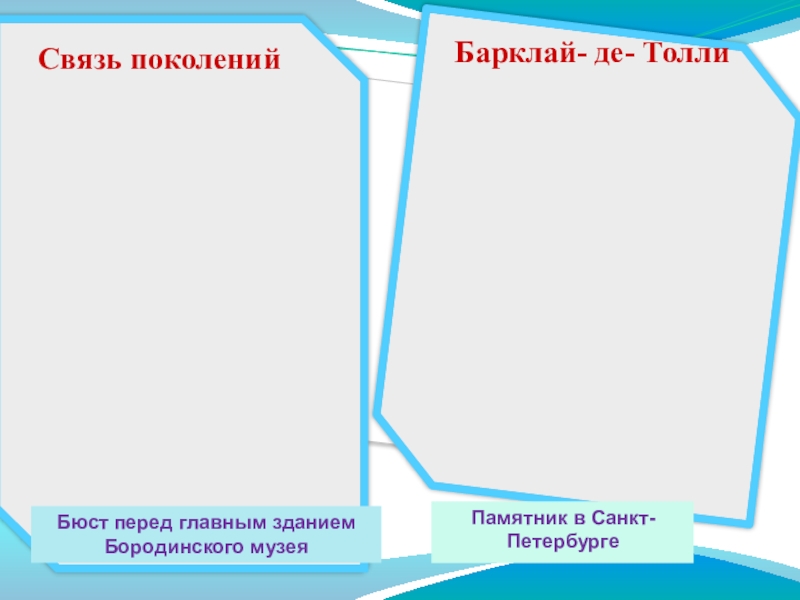 Связь поколений

Барклай- де- Толли

Бюст перед главным зданием Бородинского музея

Памятник в Санкт-Петербурге